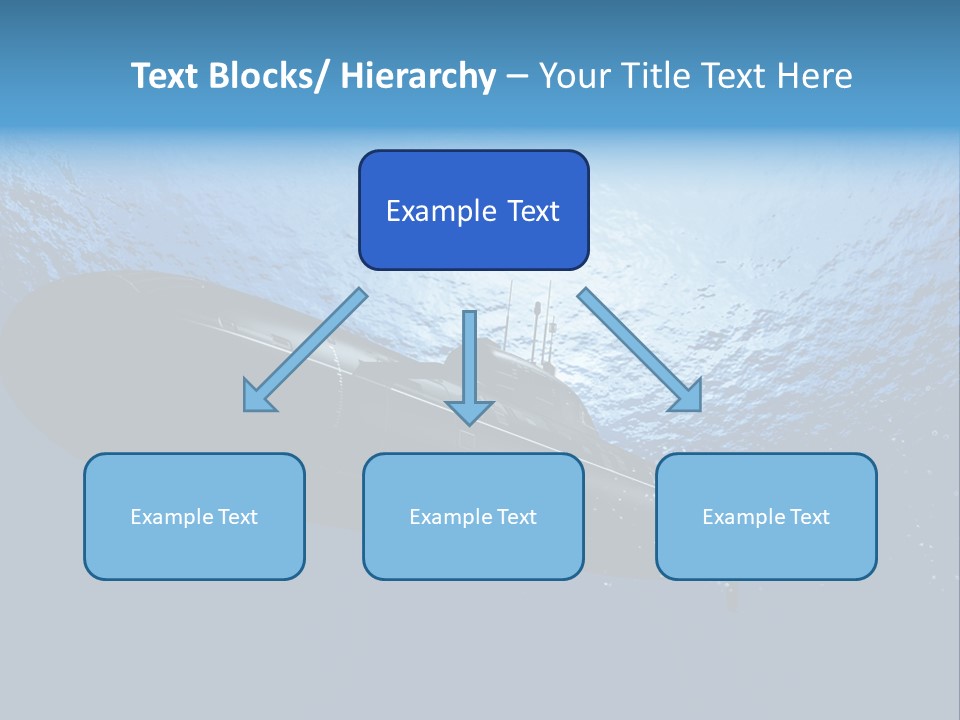 Text Blocks/ Hierarchy – Your Title Text Here

Example Text

Example Text

Example Text

Example Text